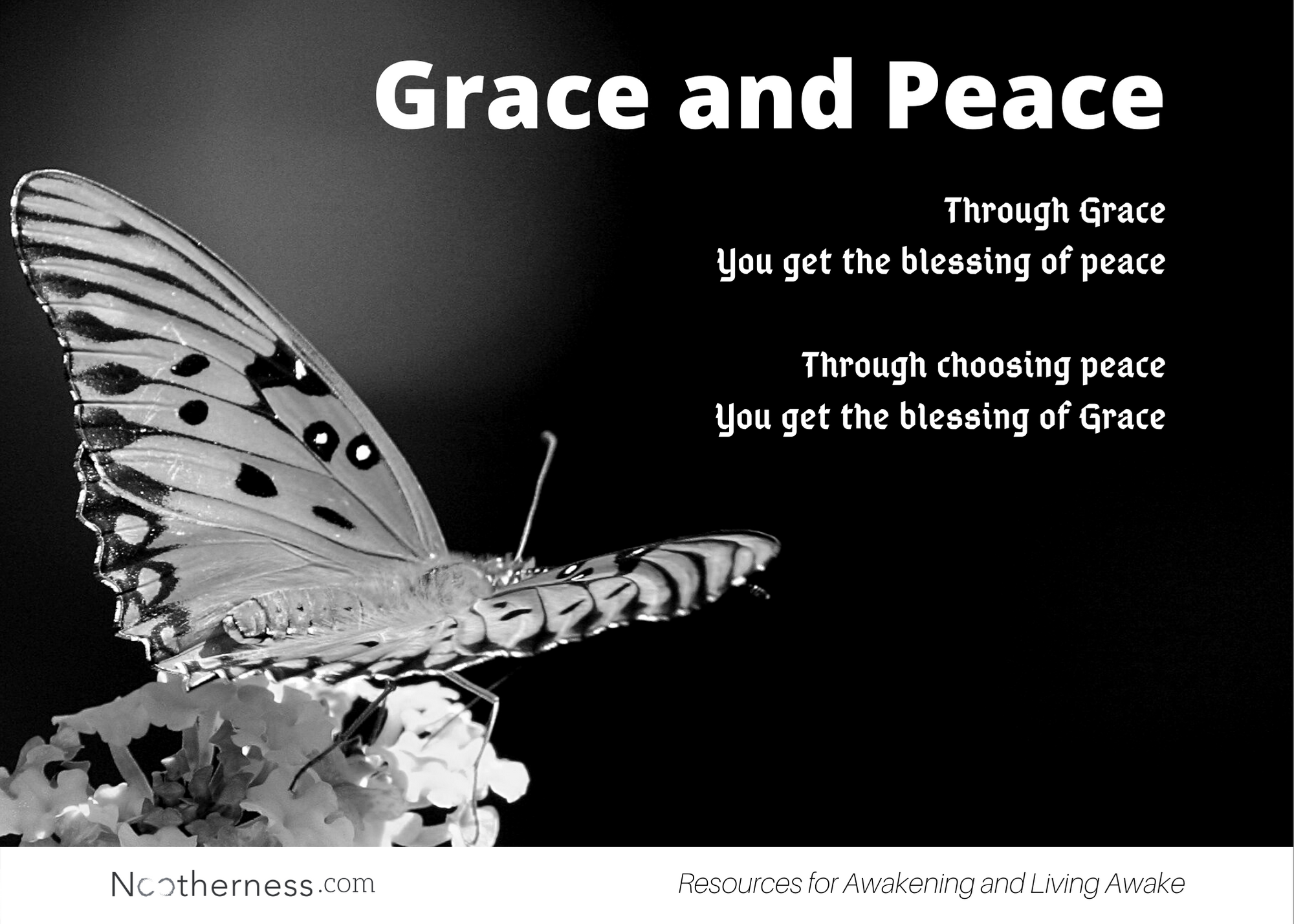 Grace and Peace

Through Grace
You get the blessing of peace

Through choosing peace
You get the blessing of Grace

Nootherness.com

Resources for Awakening and Living Awake